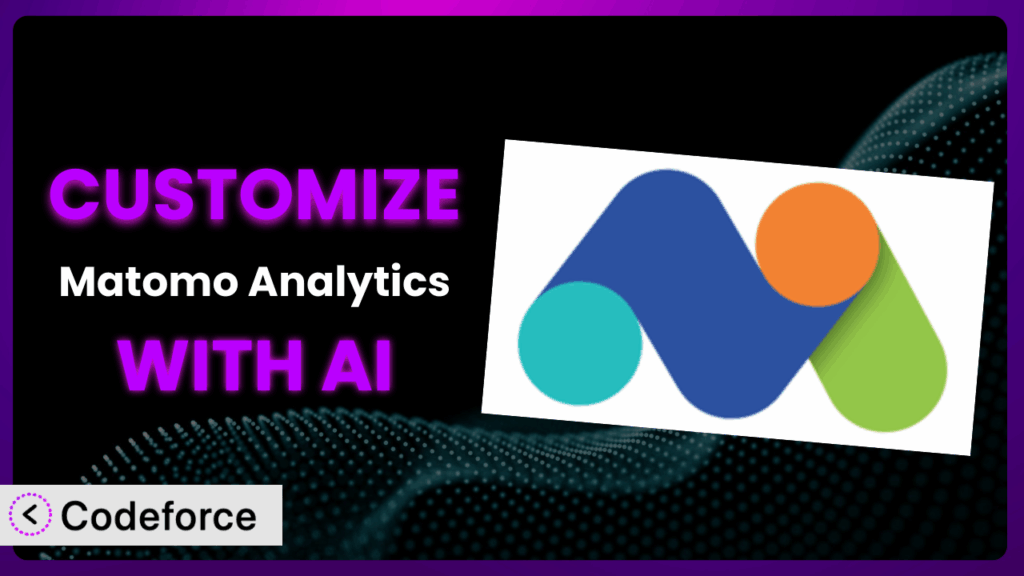 CUSTOMIZE
Matomo Analytics
WITH AI

Codeforce